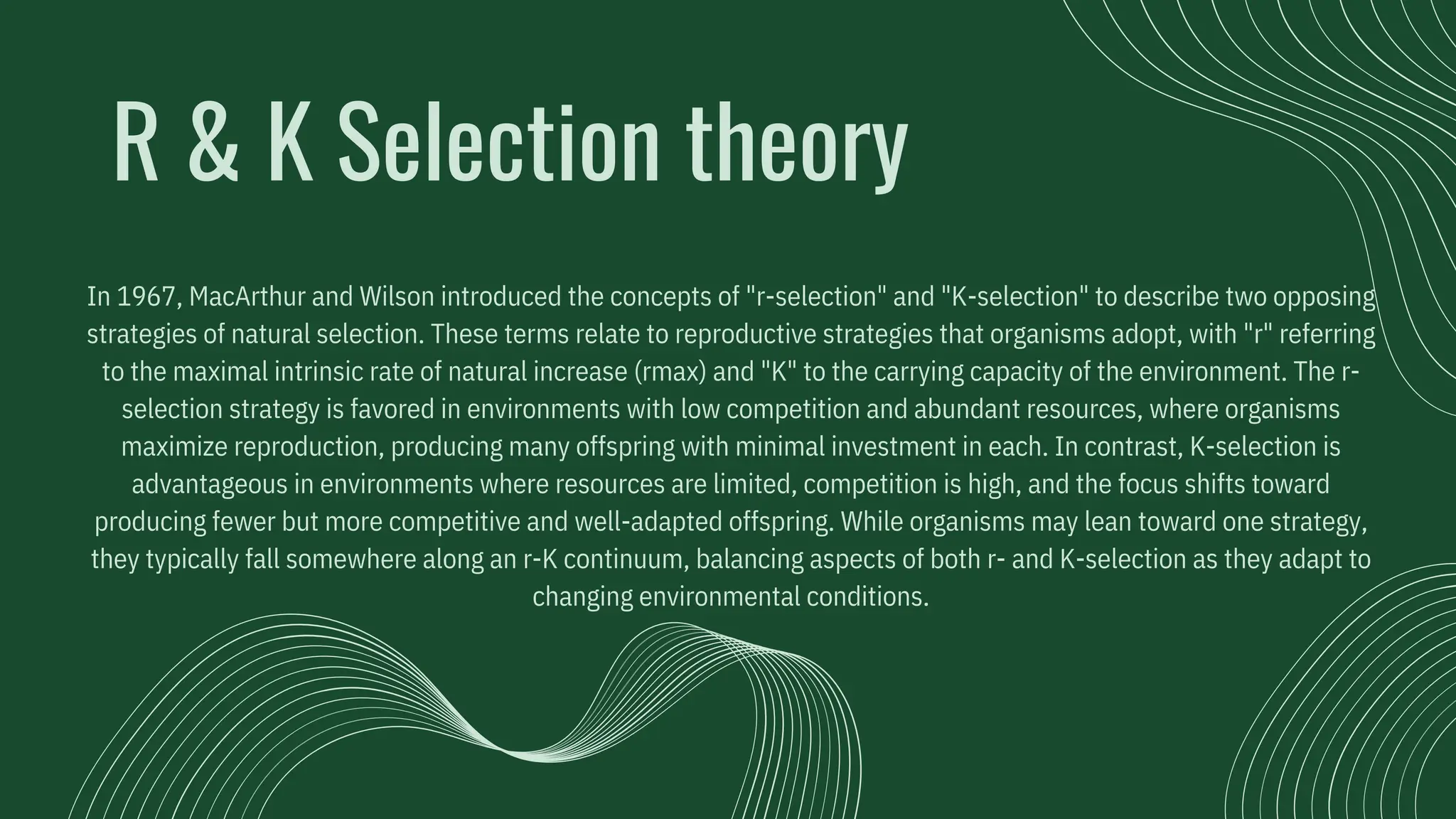 R & K Selection theory

In 1967, MacArthur and Wilson introduced the concepts of "r-selection" and "K-selection" to describe two opposing strategies of natural selection. These terms relate to reproductive strategies that organisms adopt, with "r" referring to the maximal intrinsic rate of natural increase (rmax) and "K" to the carrying capacity of the environment. The r-selection strategy is favored in environments with low competition and abundant resources, where organisms maximize reproduction, producing many offspring with minimal investment in each. In contrast, K-selection is advantageous in environments where resources are limited, competition is high, and the focus shifts toward producing fewer but more competitive and well-adapted offspring. While organisms may lean toward one strategy, they typically fall somewhere along an r-K continuum, balancing aspects of both r- and K-selection as they adapt to changing environmental conditions.